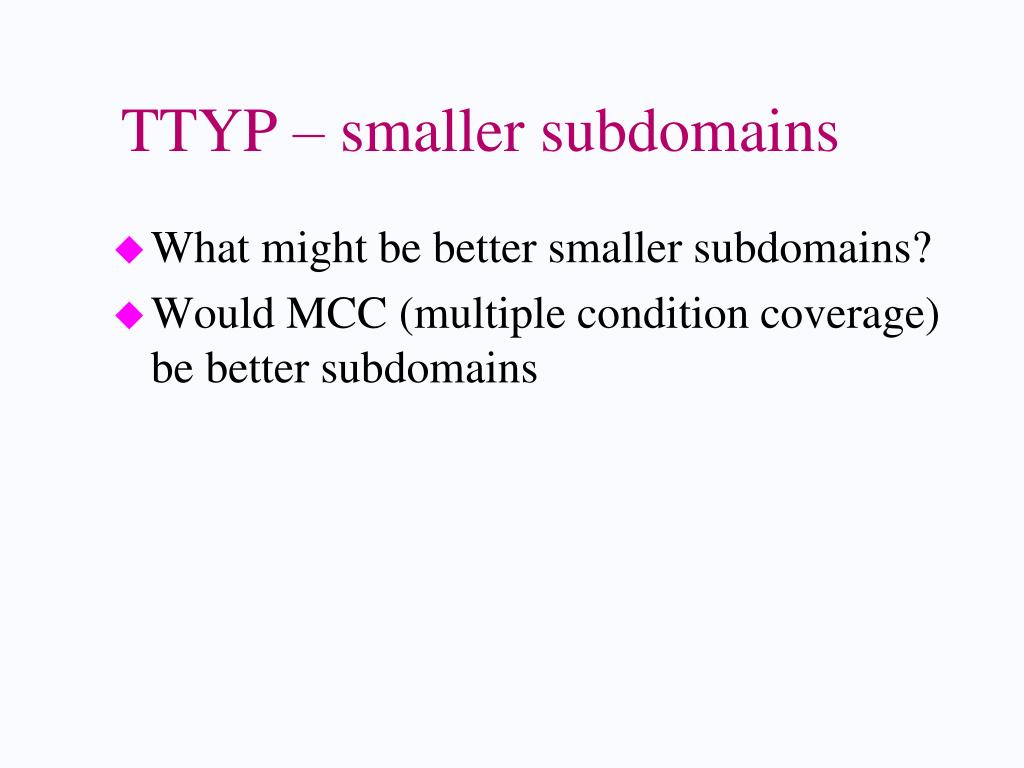 TTYP – smaller subdomains

What might be better smaller subdomains?

Would MCC (multiple condition coverage) be better subdomains